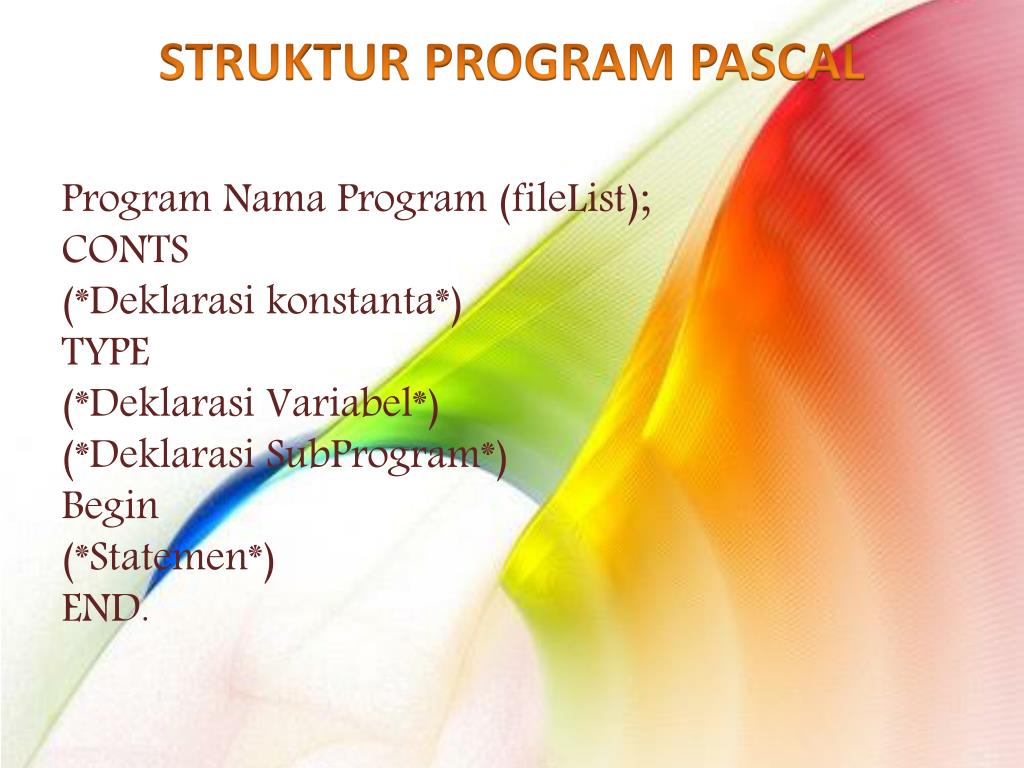 STRUKTUR PROGRAM PASCAL

Program Nama Program (fileList);
CONTS
(*Deklarasi konstanta*)
TYPE
(*Deklarasi Variabel*)
(*Deklarasi SubProgram*)
Begin
(*Statemen*)
END.